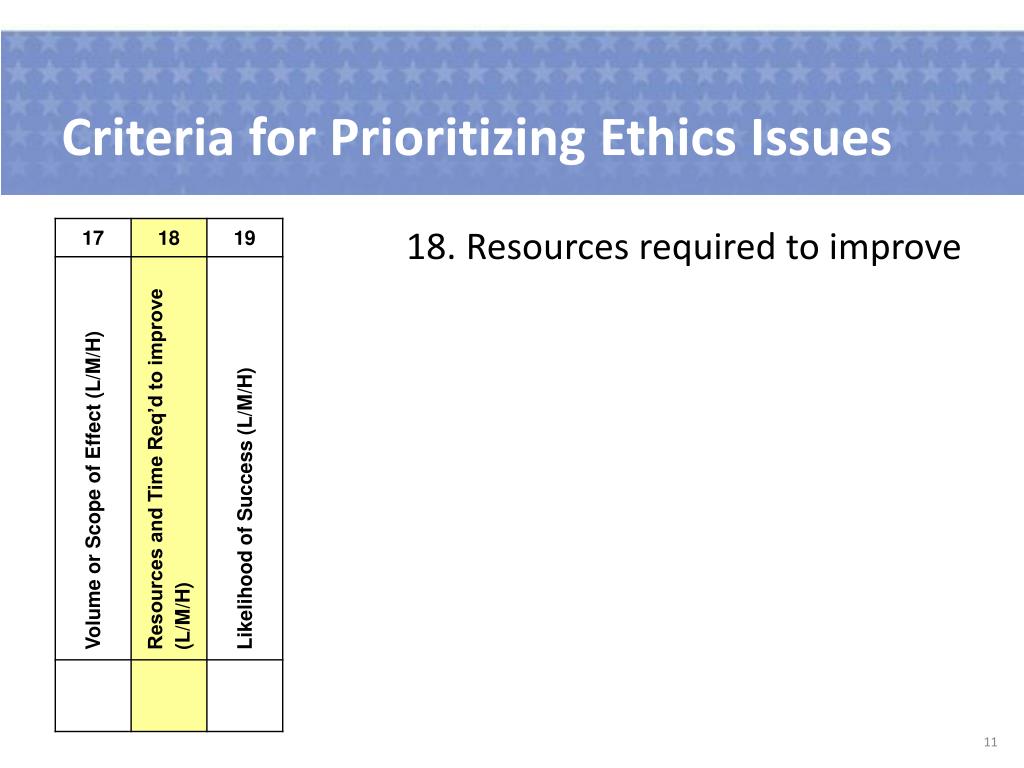 Criteria for Prioritizing Ethics Issues

| 17 | 18 | 19 |
|---|---|---|
| Volume or Scope of Effect (L/M/H) | Resources and Time Req'd to improve (L/M/H) | Likelihood of Success (L/M/H) |
| | | |

18. Resources required to improve

11